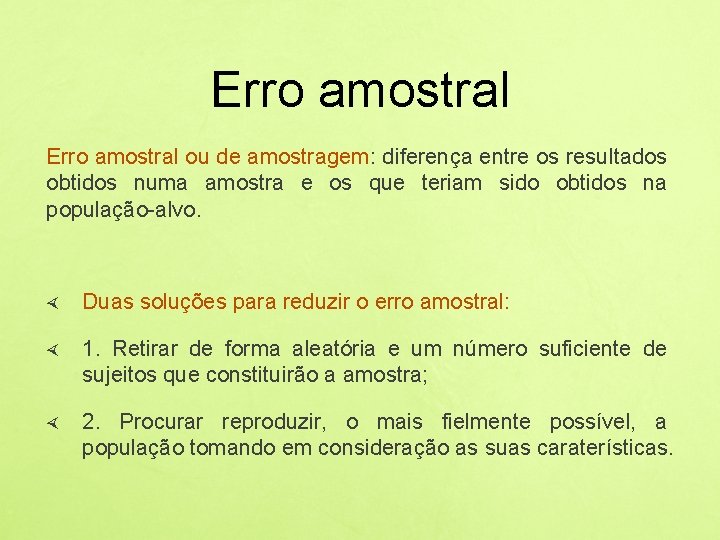 Erro amostral

Erro amostral ou de amostragem: diferença entre os resultados obtidos numa amostra e os que teriam sido obtidos na população-alvo.

Duas soluções para reduzir o erro amostral:

1. Retirar de forma aleatória e um número suficiente de sujeitos que constituirão a amostra;

2. Procurar reproduzir, o mais fielmente possível, a população tomando em consideração as suas caraterísticas.